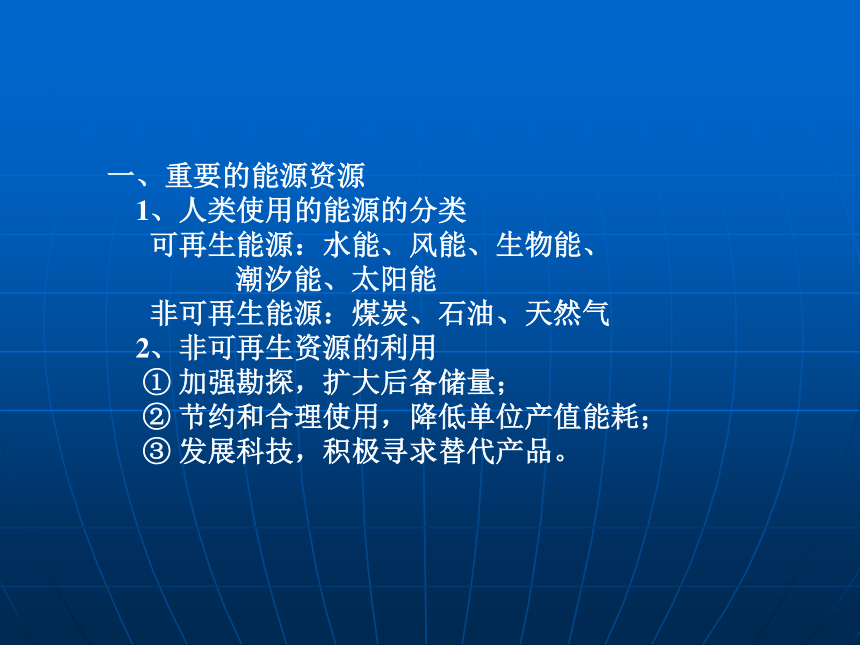 一、重要的能源资源

1、人类使用的能源的分类

可再生能源：水能、风能、生物能、潮汐能、太阳能

非可再生能源：煤炭、石油、天然气

2、非可再生资源的利用

① 加强勘探，扩大后备储量；

② 节约和合理使用，降低单位产值能耗；

③ 发展科技，积极寻求替代产品。